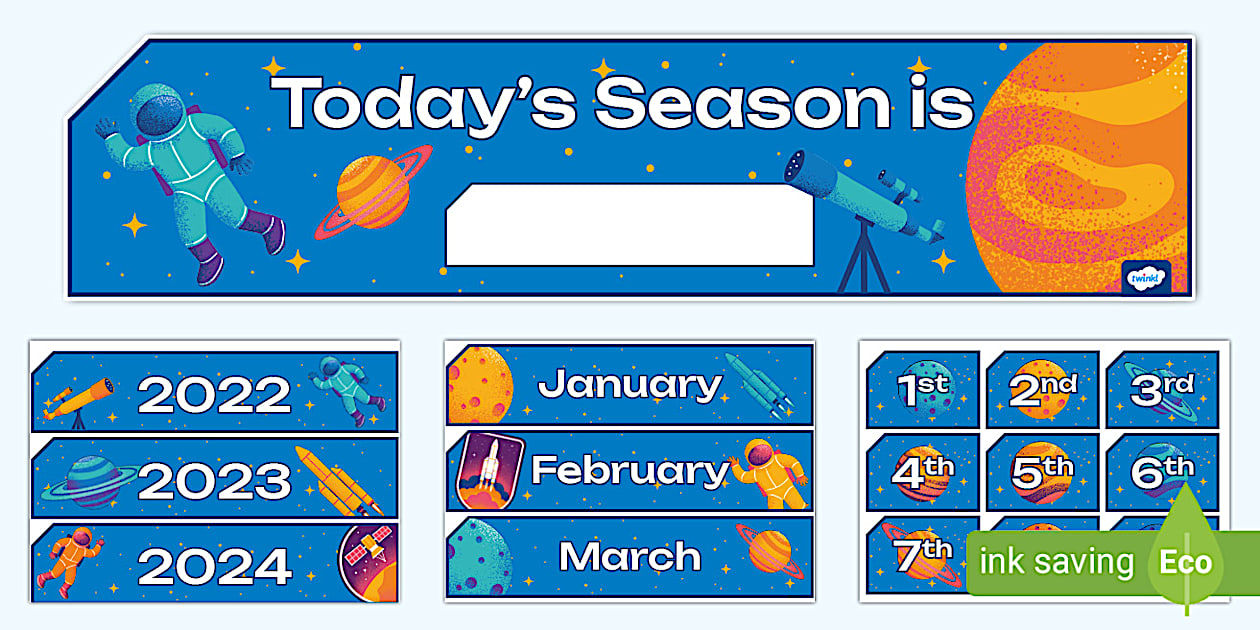 Today's Season is

twinkl

2022

2023

2024

January

February

March

1st 2nd 3rd

4th 5th 6th

7th

ink saving Eco